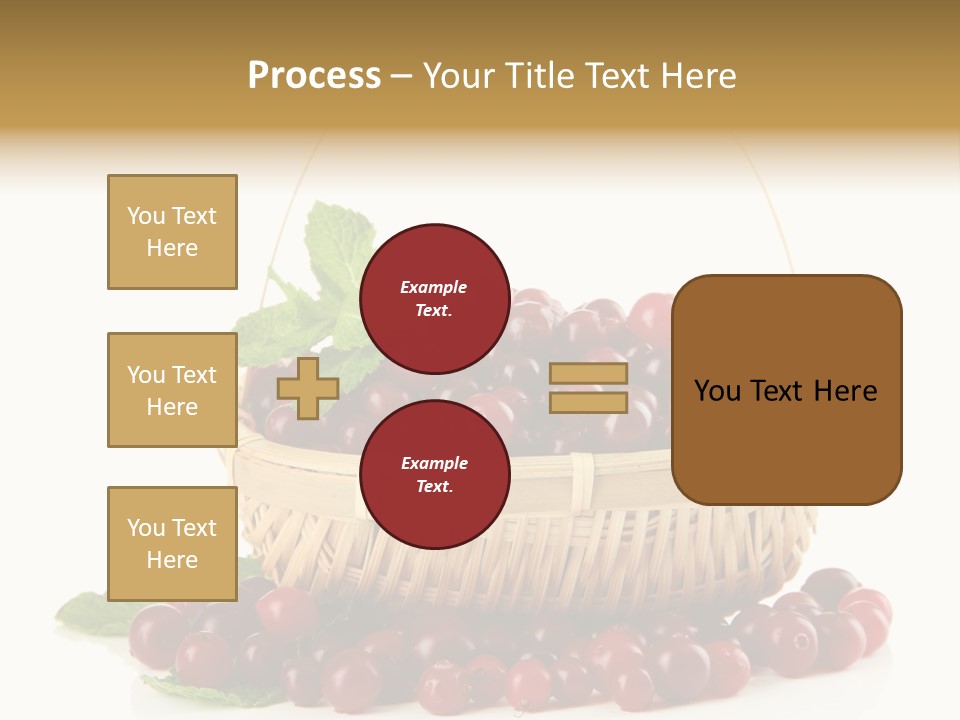 Process – Your Title Text Here

You Text Here

You Text Here

You Text Here

Example Text.

Example Text.

You Text Here